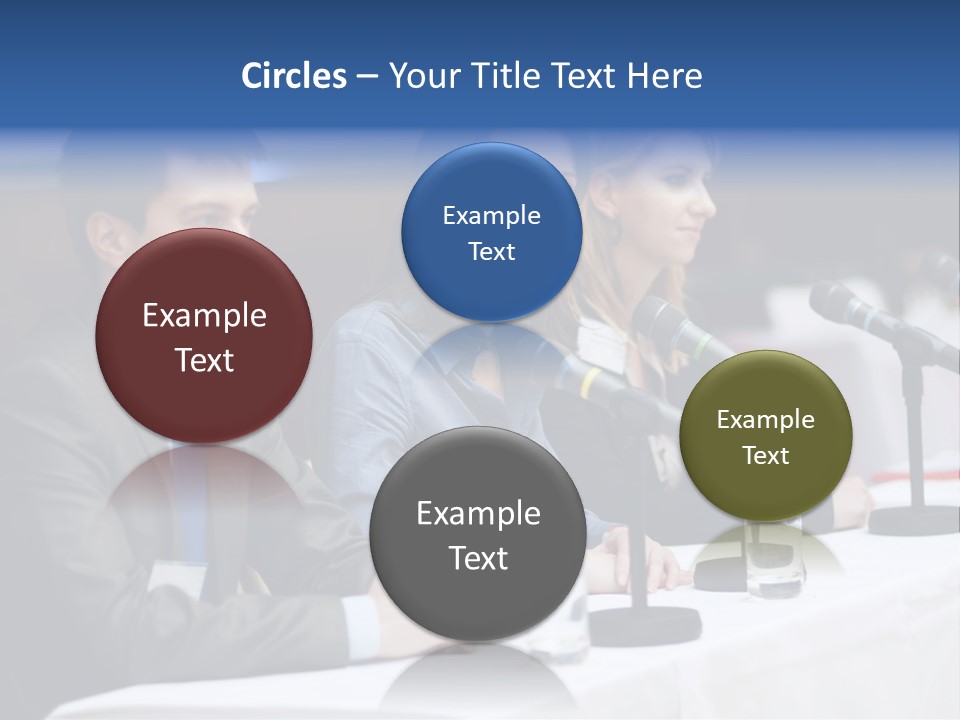 Circles – Your Title Text Here

Example Text

Example Text

Example Text

Example Text